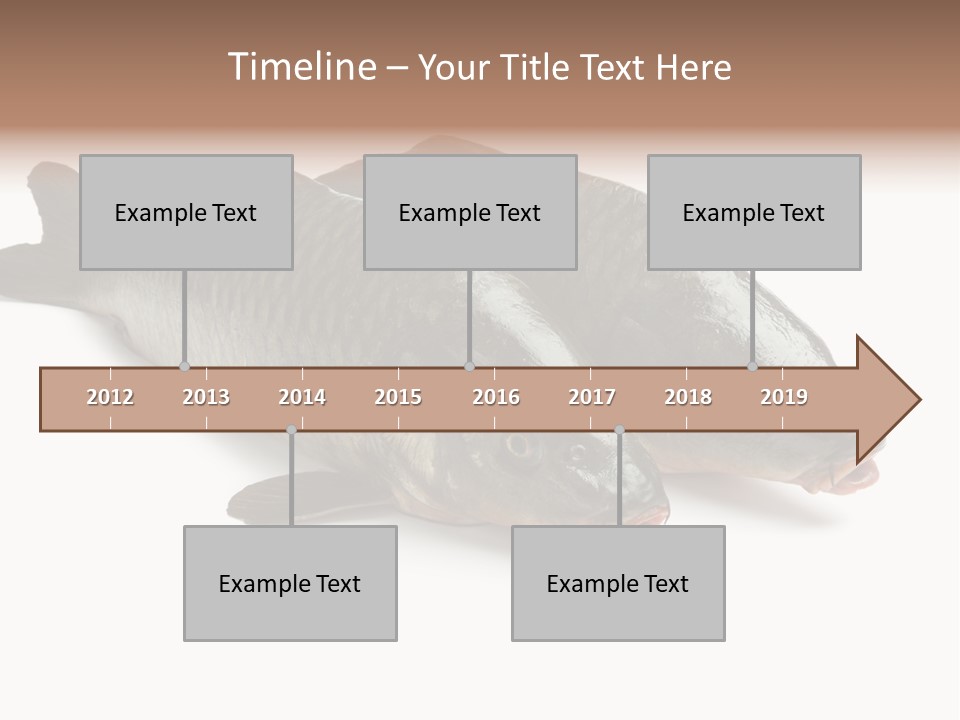 Timeline – Your Title Text Here

Example Text

Example Text

Example Text

2012 2013 2014 2015 2016 2017 2018 2019

Example Text

Example Text